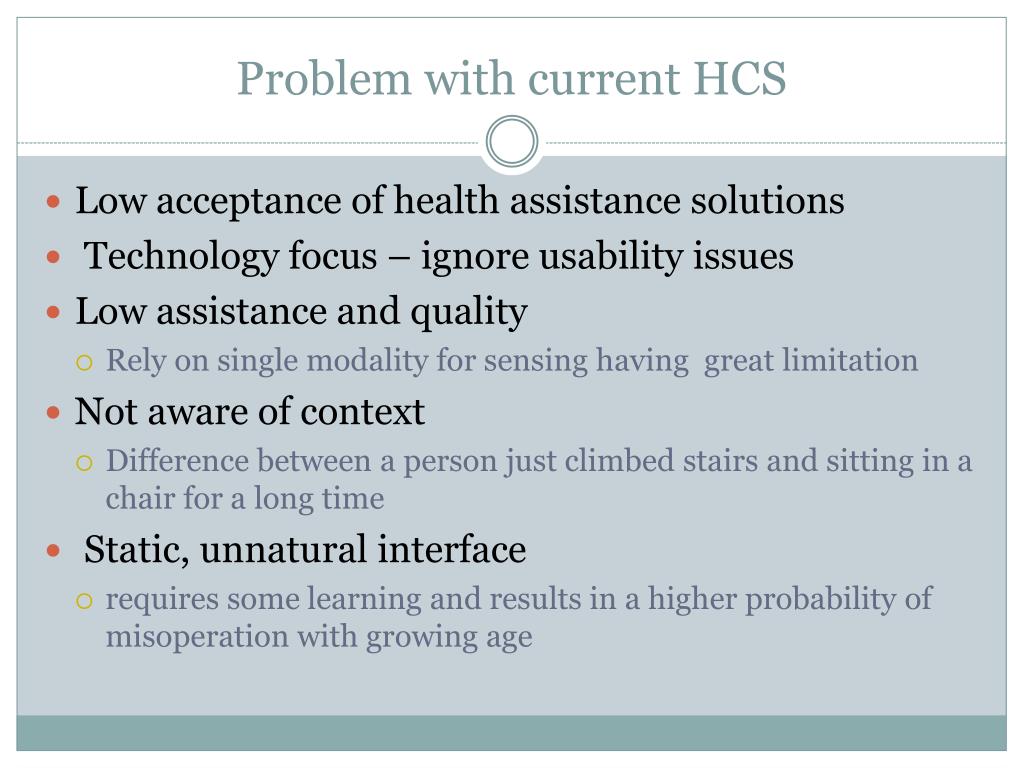 Problem with current HCS

- Low acceptance of health assistance solutions
- Technology focus – ignore usability issues
- Low assistance and quality
  - Rely on single modality for sensing having great limitation
- Not aware of context
  - Difference between a person just climbed stairs and sitting in a chair for a long time
- Static, unnatural interface
  - requires some learning and results in a higher probability of misoperation with growing age